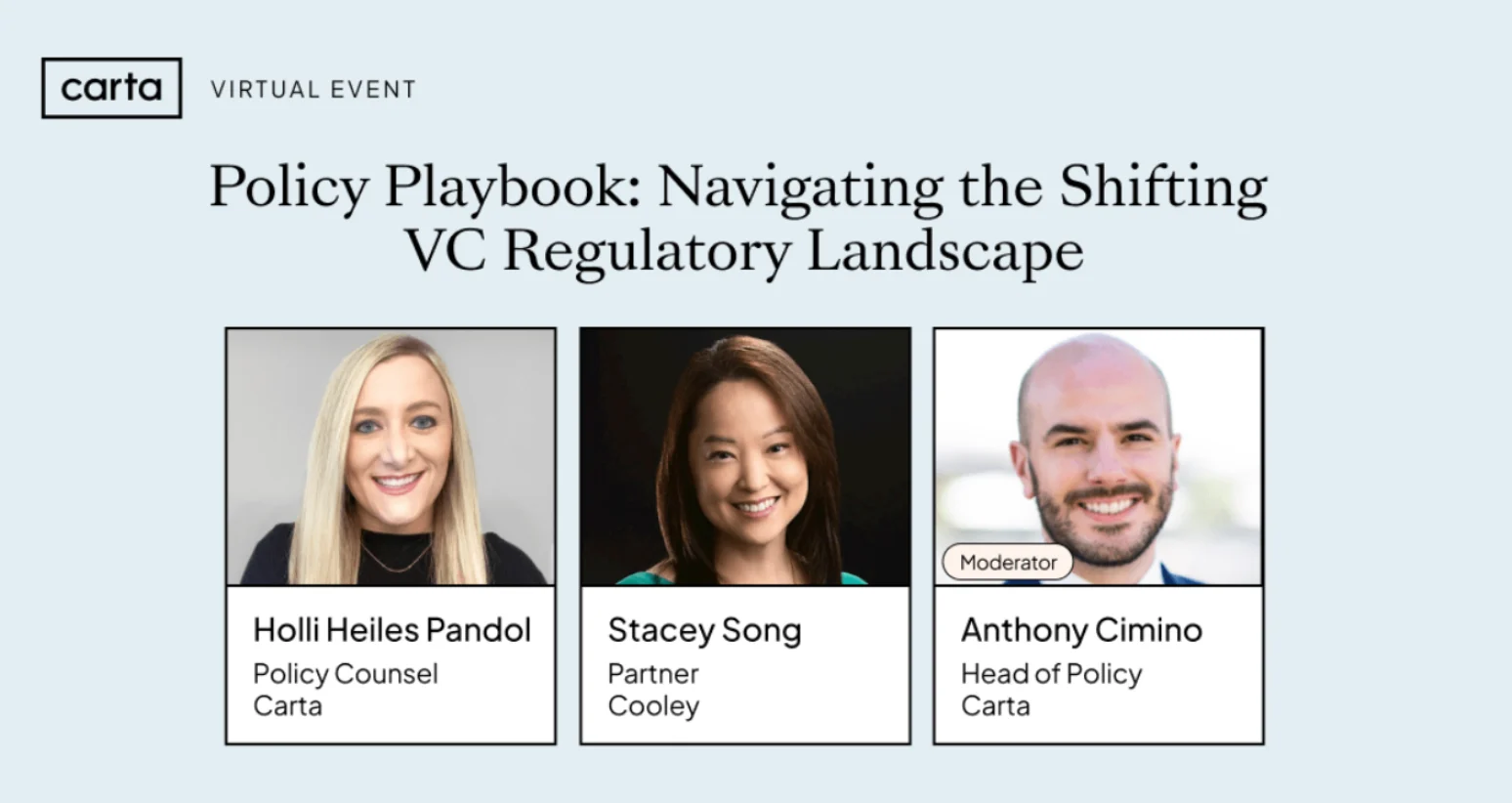 carta VIRTUAL EVENT

Policy Playbook: Navigating the Shifting VC Regulatory Landscape

Holli Heiles Pandol
Policy Counsel
Carta

Stacey Song
Partner
Cooley

Moderator
Anthony Cimino
Head of Policy
Carta